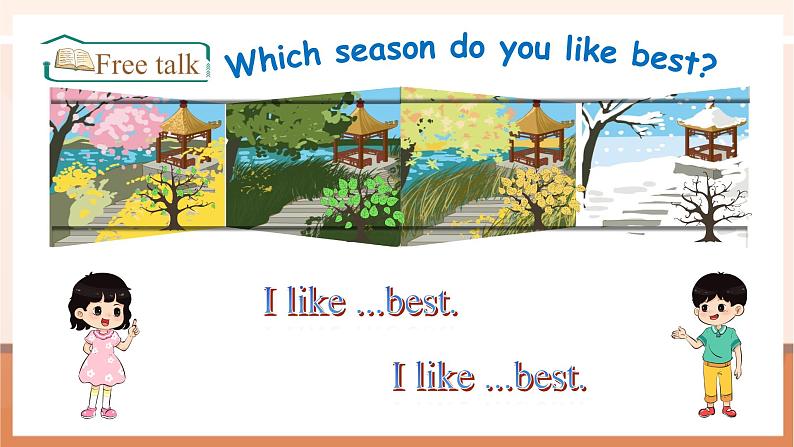 Free talk

Which season do you like best?

I like ...best.

I like ...best.